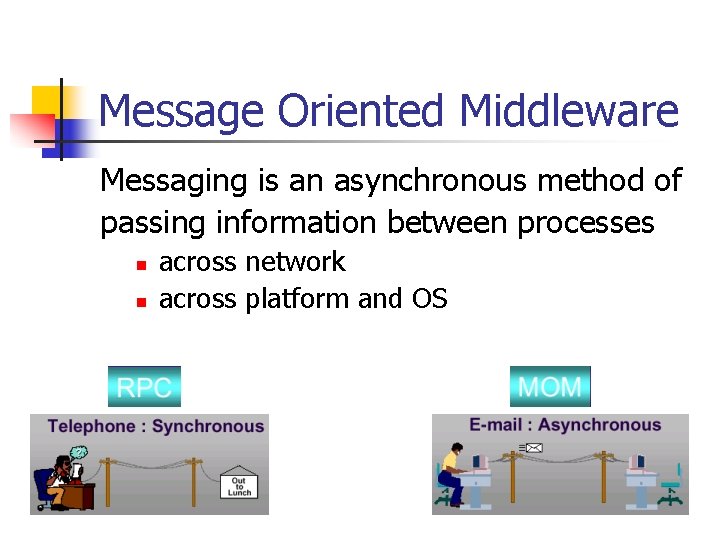 Message Oriented Middleware

Messaging is an asynchronous method of passing information between processes

- across network
- across platform and OS

RPC

Telephone : Synchronous

Out to Lunch

MOM

E-mail : Asynchronous